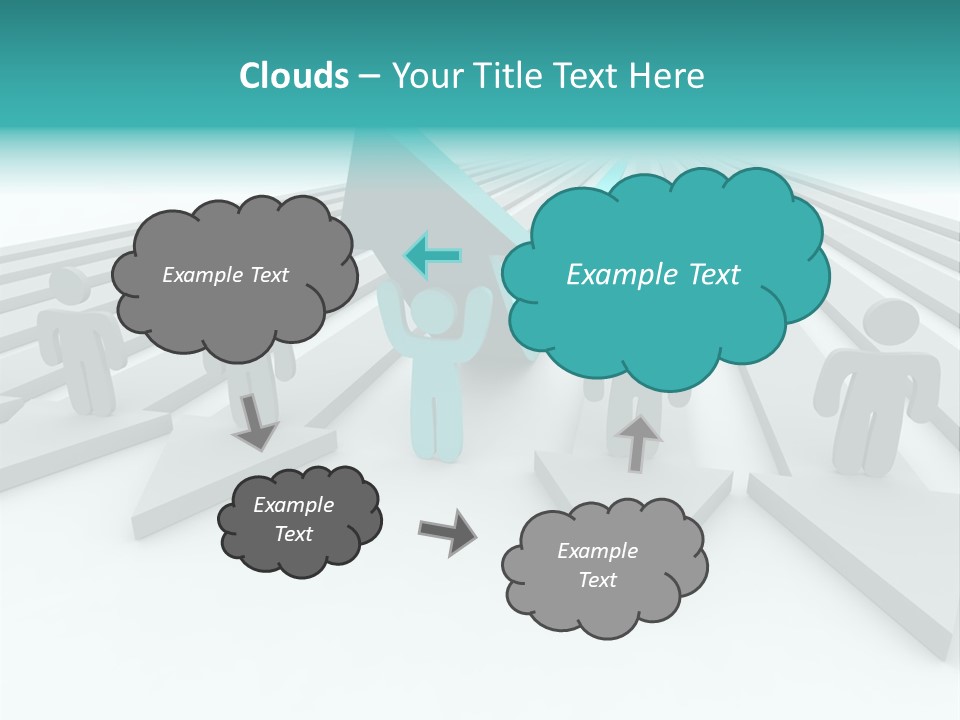 Clouds – Your Title Text Here

Example Text

Example Text

Example Text

Example Text